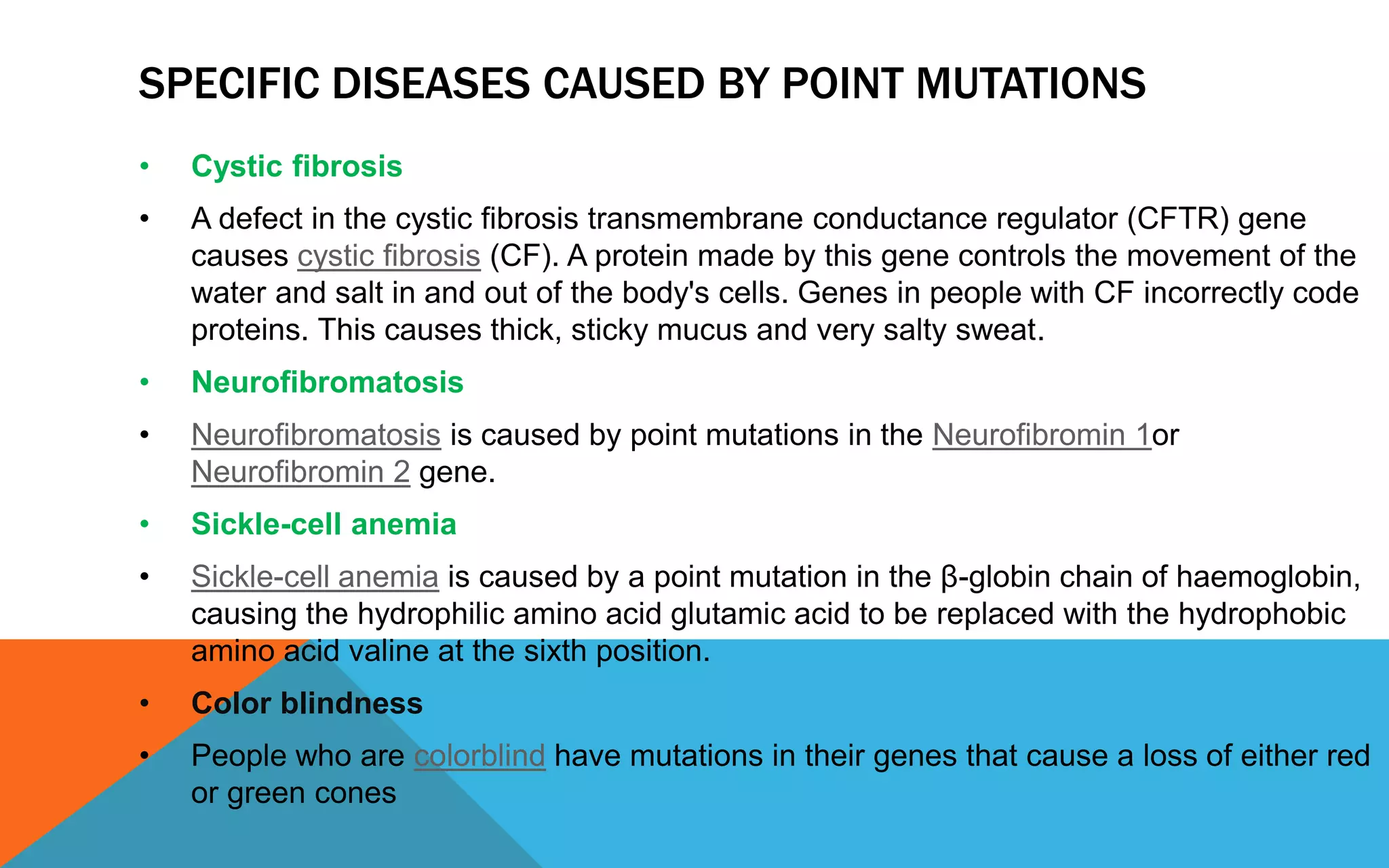 SPECIFIC DISEASES CAUSED BY POINT MUTATIONS

• Cystic fibrosis

• A defect in the cystic fibrosis transmembrane conductance regulator (CFTR) gene causes cystic fibrosis (CF). A protein made by this gene controls the movement of the water and salt in and out of the body's cells. Genes in people with CF incorrectly code proteins. This causes thick, sticky mucus and very salty sweat.

• Neurofibromatosis

• Neurofibromatosis is caused by point mutations in the Neurofibromin 1or Neurofibromin 2 gene.

• Sickle-cell anemia

• Sickle-cell anemia is caused by a point mutation in the β-globin chain of haemoglobin, causing the hydrophilic amino acid glutamic acid to be replaced with the hydrophobic amino acid valine at the sixth position.

• Color blindness

• People who are colorblind have mutations in their genes that cause a loss of either red or green cones